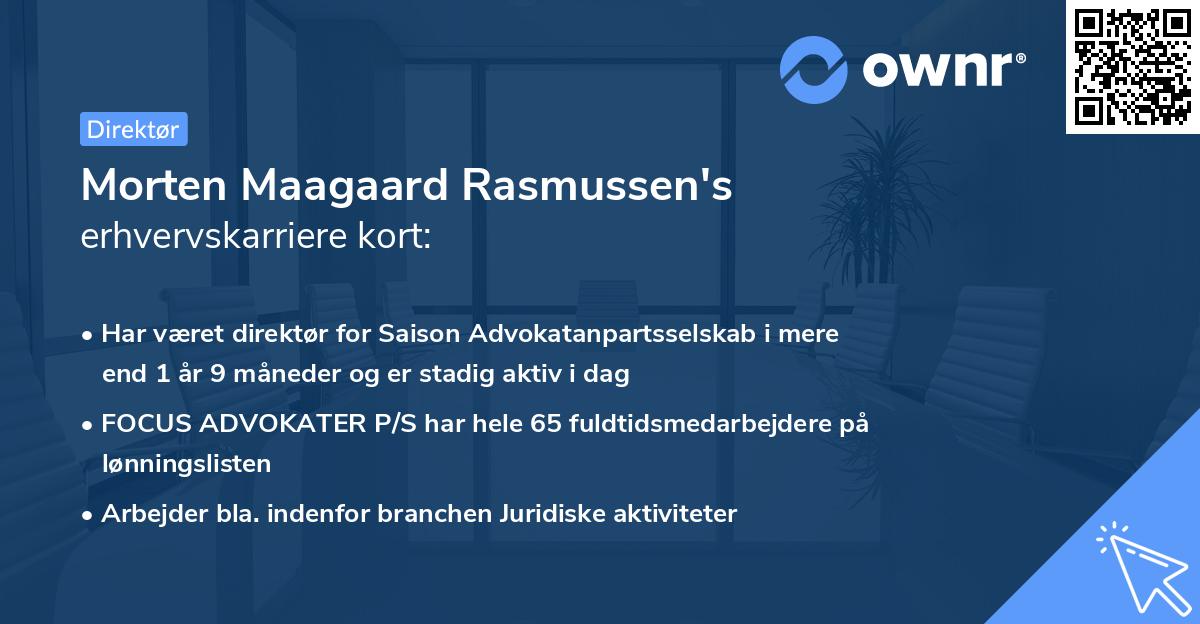 ownr®

Direktør

Morten Maagaard Rasmussen's erhvervskarriere kort:

• Har været direktør for Saison Advokatanpartsselskab i mere end 1 år 9 måneder og er stadig aktiv i dag

• FOCUS ADVOKATER P/S har hele 65 fuldtidsmedarbejdere på lønningslisten

• Arbejder bla. indenfor branchen Juridiske aktiviteter